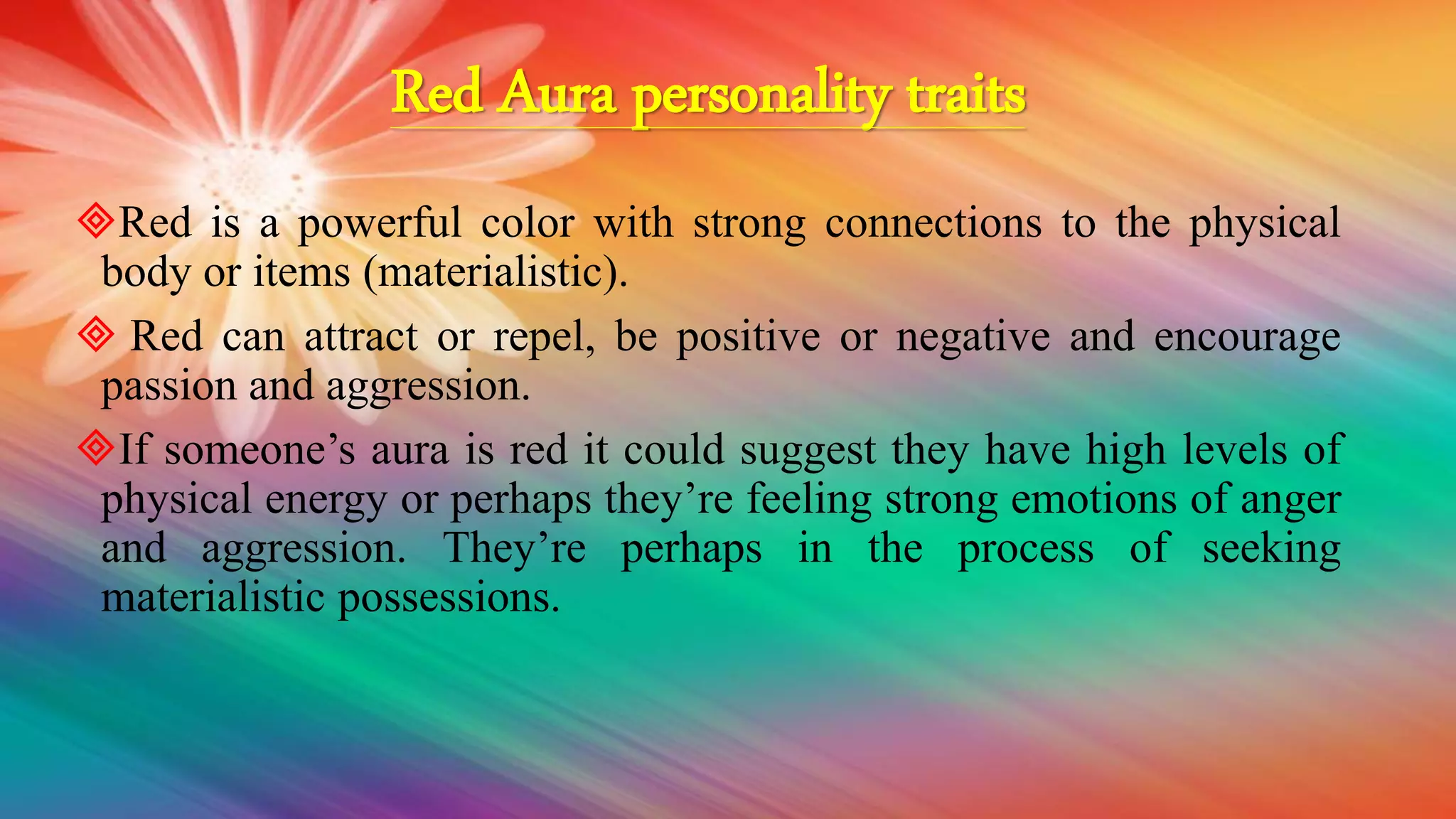 Red Aura personality traits

Red is a powerful color with strong connections to the physical body or items (materialistic).

Red can attract or repel, be positive or negative and encourage passion and aggression.

If someone’s aura is red it could suggest they have high levels of physical energy or perhaps they’re feeling strong emotions of anger and aggression. They’re perhaps in the process of seeking materialistic possessions.